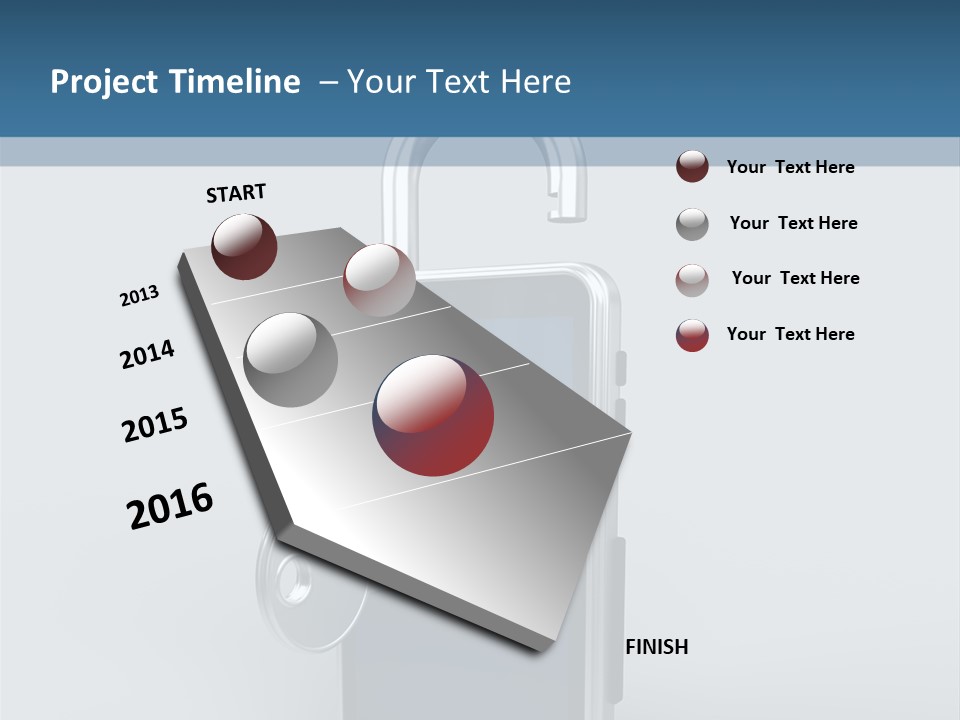 Project Timeline – Your Text Here

START

2013

2014

2015

2016

FINISH

Your Text Here

Your Text Here

Your Text Here

Your Text Here